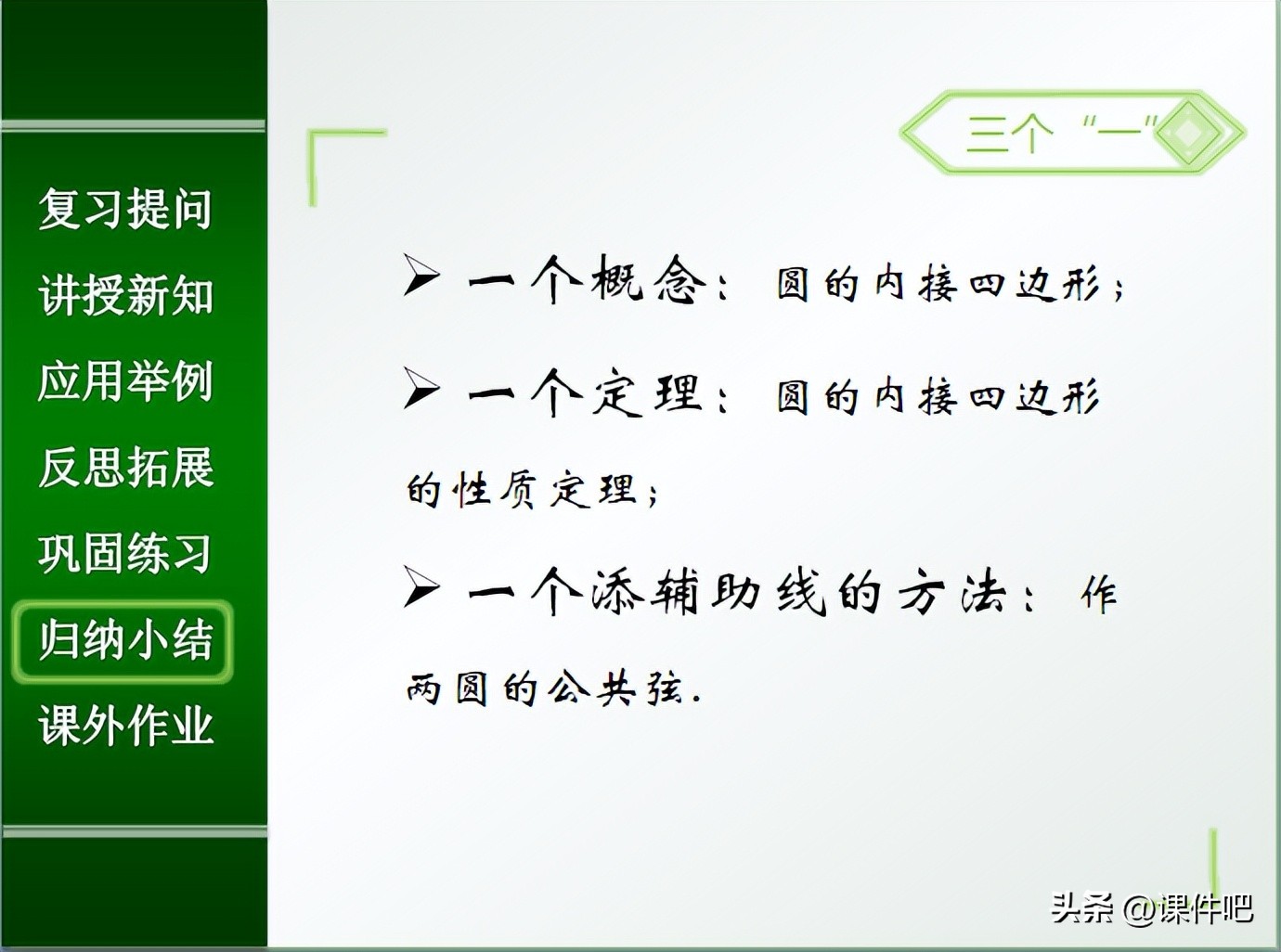 复习提问
讲授新知
应用举例
反思拓展
巩固练习
归纳小结
课外作业

三个“一”

➢ 一个概念：圆的内接四边形；

➢ 一个定理：圆的内接四边形的性质定理；

➢ 一个添辅助线的方法：作两圆的公共弦.

头条 @课件吧